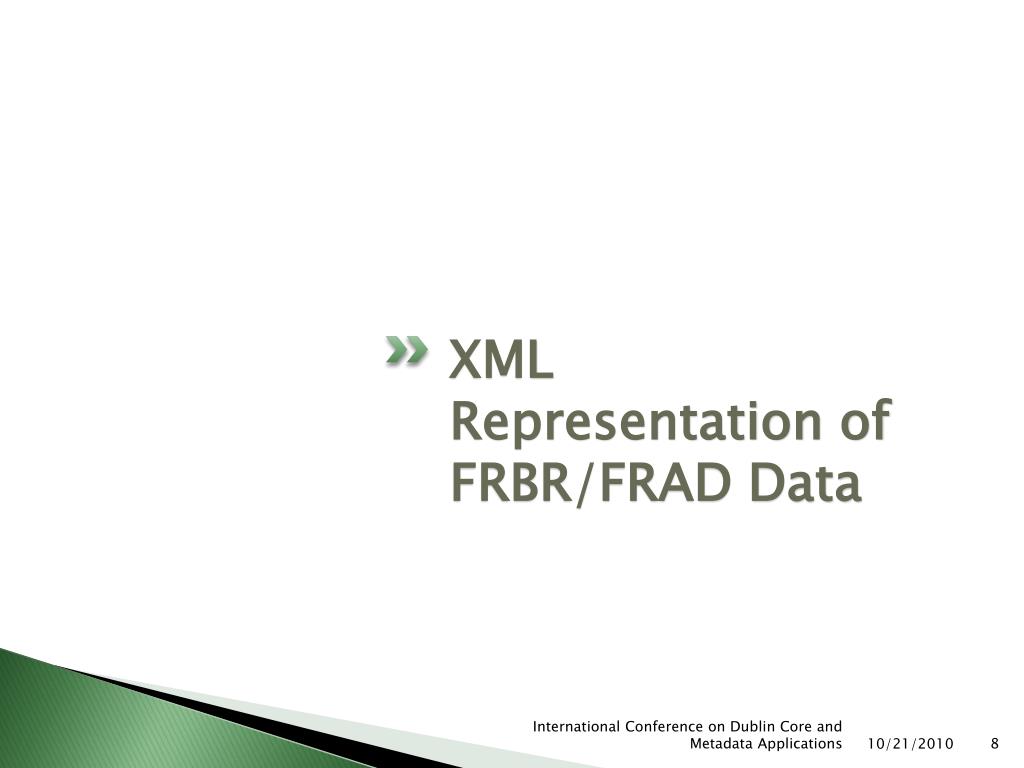 XML Representation of FRBR/FRAD Data

International Conference on Dublin Core and Metadata Applications 10/21/2010 8